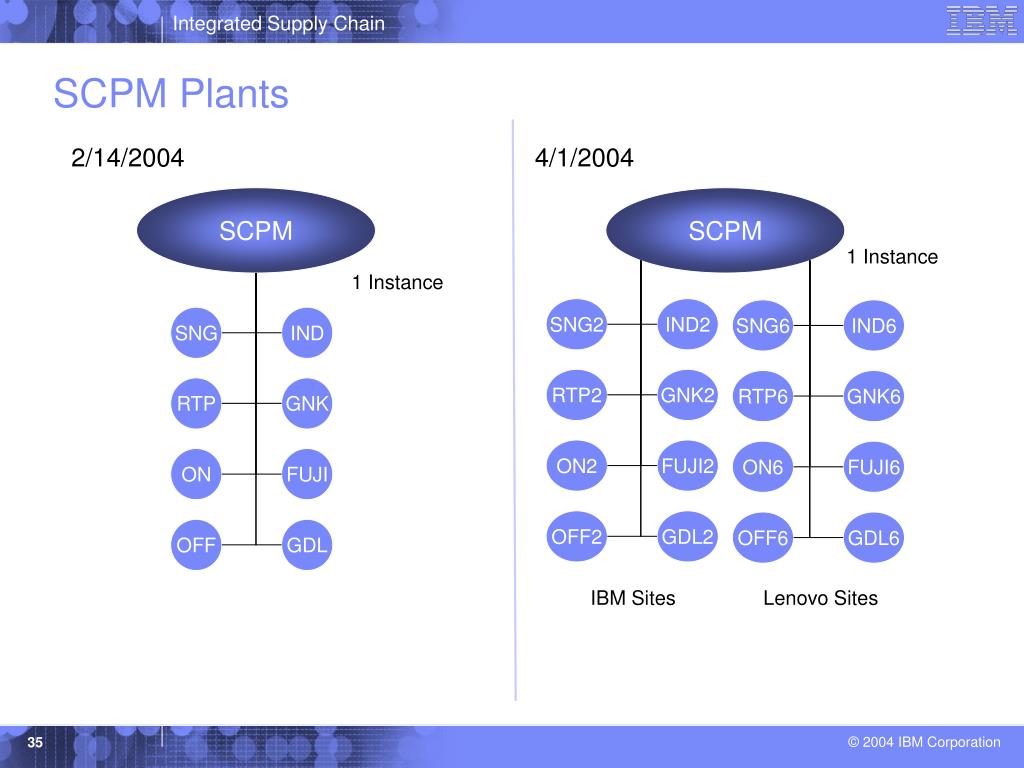 Integrated Supply Chain

IBM

SCPM Plants

2/14/2004

SCPM

1 Instance

SNG IND

RTP GNK

ON FUJI

OFF GDL

4/1/2004

SCPM

1 Instance

SNG2 IND2 SNG6 IND6

RTP2 GNK2 RTP6 GNK6

ON2 FUJI2 ON6 FUJI6

OFF2 GDL2 OFF6 GDL6

IBM Sites Lenovo Sites

35

© 2004 IBM Corporation